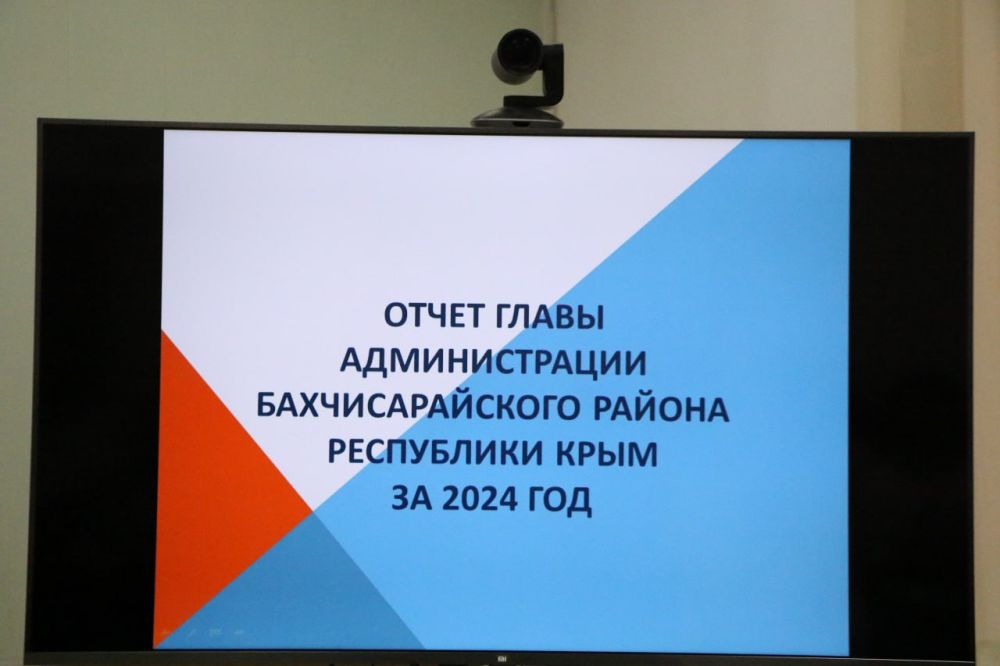 ОТЧЕТ ГЛАВЫ АДМИНИСТРАЦИИ БАХЧИСАРАЙСКОГО РАЙОНА РЕСПУБЛИКИ КРЫМ ЗА 2024 ГОД